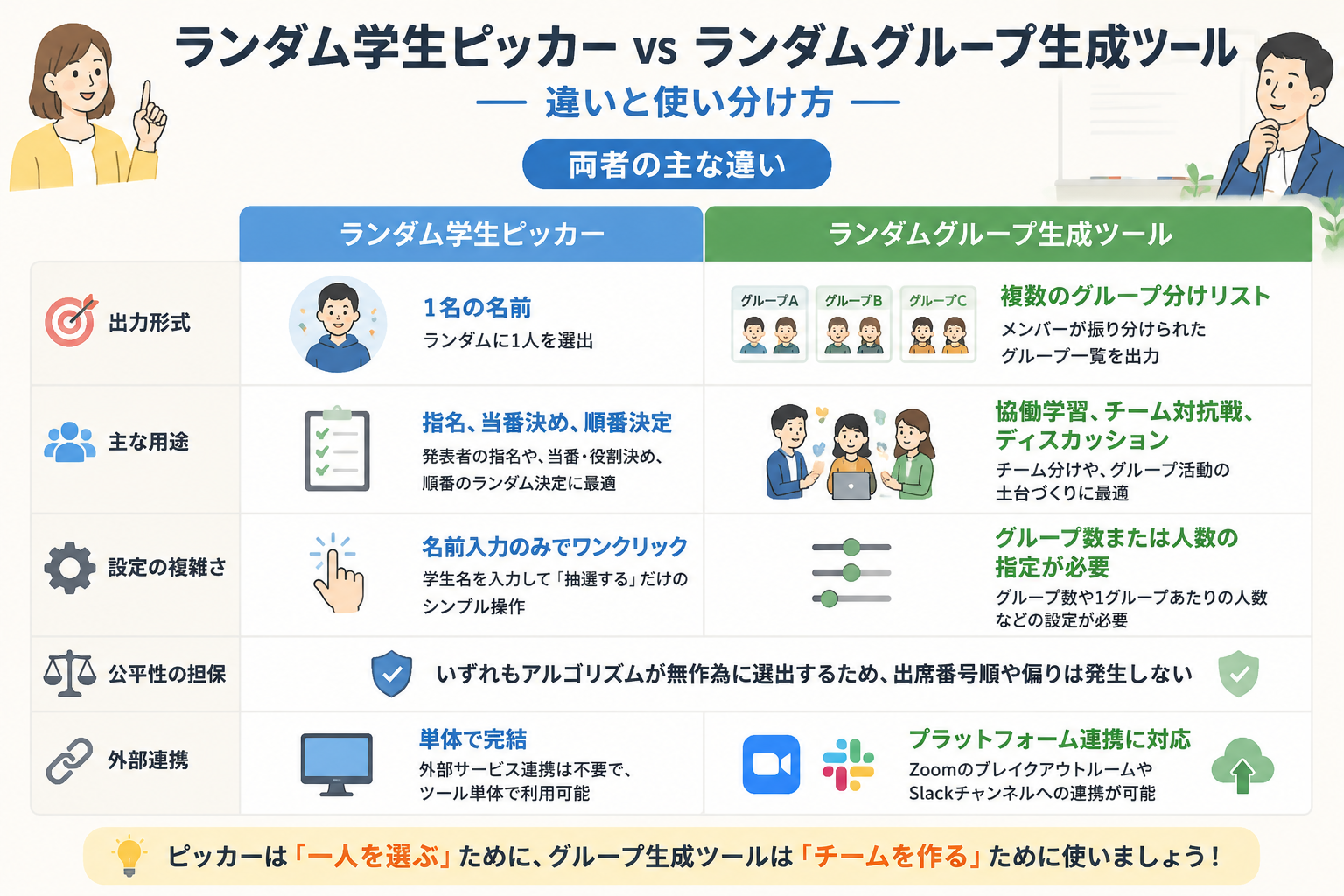 ランダム学生ピッカー vs ランダムグループ生成ツール

— 違いと使い分け方 —

両者の主な違い

| | ランダム学生ピッカー | ランダムグループ生成ツール |
|---|---|---|
| 出力形式 | 1名の名前 ランダムに1人を選出 | グループA グループB グループC 複数のグループ分けリスト メンバーが振り分けられたグループ一覧を出力 |
| 主な用途 | 指名、当番決め、順番決定 発表者の指名や、当番・役割決め、順番のランダム決定に最適 | 協働学習、チーム対抗戦、ディスカッション チーム分けや、グループ活動の土台づくりに最適 |
| 設定の複雑さ | 名前入力のみでワンクリック 学生名を入力して「抽選する」だけのシンプル操作 | グループ数または人数の指定が必要 グループ数や1グループあたりの人数などの設定が必要 |
| 公平性の担保 | いずれもアルゴリズムが無作為に選出するため、出席番号順や偏りは発生しない | |
| 外部連携 | 単体で完結 外部サービス連携は不要で、ツール単体で利用可能 | プラットフォーム連携に対応 Zoomのブレイクアウトルームや Slackチャンネルへの連携が可能 |

ピッカーは「一人を選ぶ」ために、グループ生成ツールは「チームを作る」ために使いましょう！